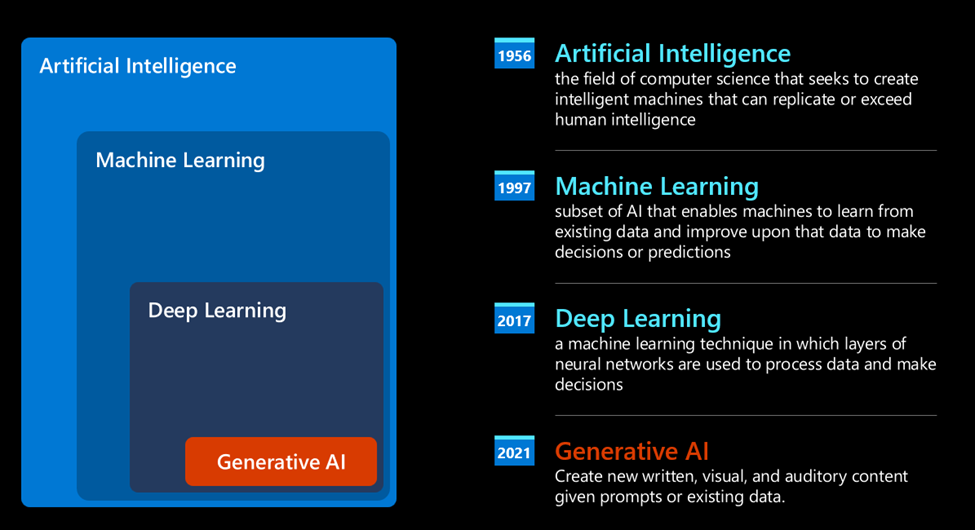 Artificial Intelligence

Machine Learning

Deep Learning

Generative AI

1956 Artificial Intelligence
the field of computer science that seeks to create intelligent machines that can replicate or exceed human intelligence

1997 Machine Learning
subset of AI that enables machines to learn from existing data and improve upon that data to make decisions or predictions

2017 Deep Learning
a machine learning technique in which layers of neural networks are used to process data and make decisions

2021 Generative AI
Create new written, visual, and auditory content given prompts or existing data.